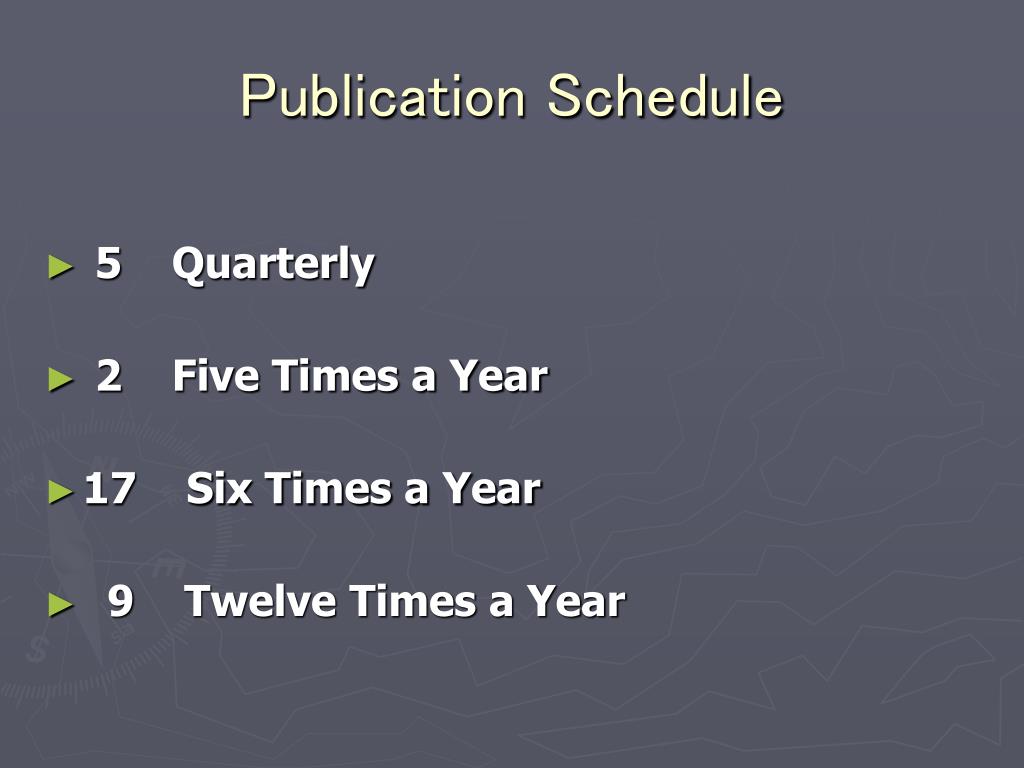 Publication Schedule

► 5 Quarterly

► 2 Five Times a Year

► 17 Six Times a Year

► 9 Twelve Times a Year